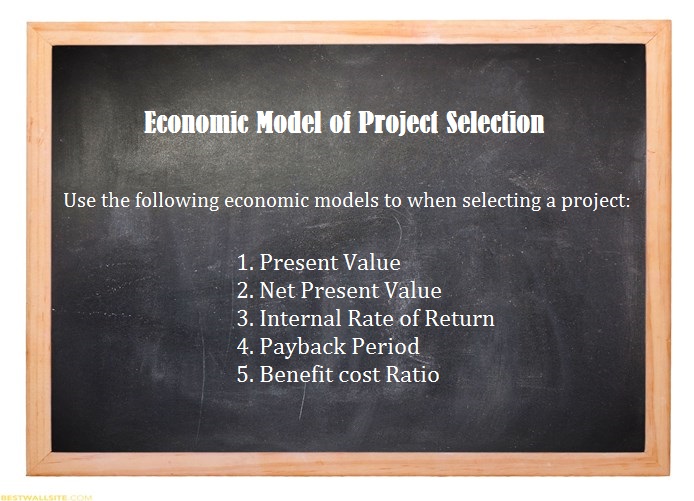 Economic Model of Project Selection

Use the following economic models to when selecting a project:

1. Present Value
2. Net Present Value
3. Internal Rate of Return
4. Payback Period
5. Benefit cost Ratio

BESTWALLSITE.COM